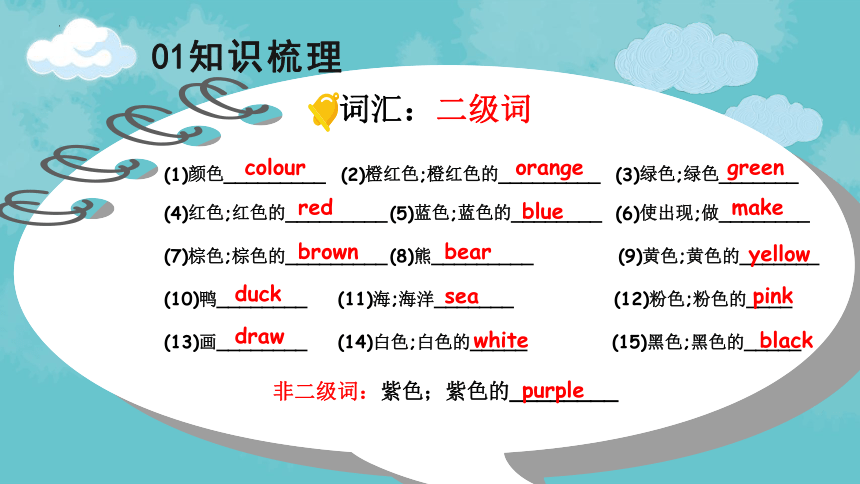 01知识梳理

词汇：二级词

(1)颜色 colour (2)橙红色;橙红色的 orange (3)绿色;绿色 green

(4)红色;红色的 red (5)蓝色;蓝色的 blue (6)使出现;做 make

(7)棕色;棕色的 brown (8)熊 bear (9)黄色;黄色的 yellow

(10)鸭 duck (11)海;海洋 sea (12)粉色;粉色的 pink

(13)画 draw (14)白色;白色的 white (15)黑色;黑色的 black

非二级词：紫色；紫色的 purple